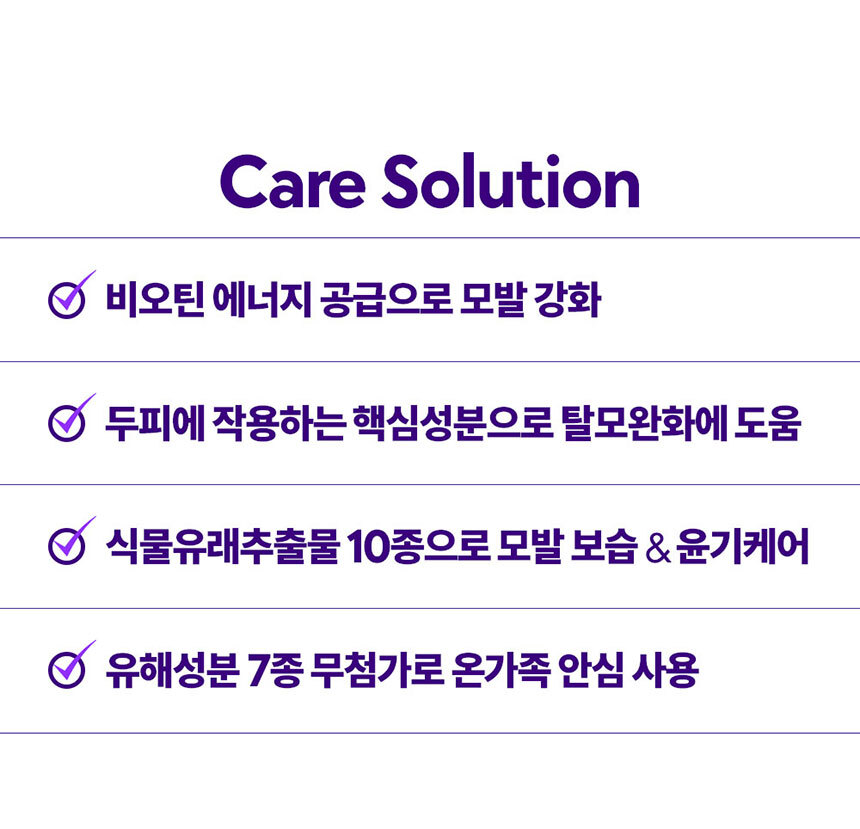 Care Solution

비오틴 에너지 공급으로 모발 강화

두피에 작용하는 핵심성분으로 탈모완화에 도움

식물유래추출물 10종으로 모발 보습 & 윤기케어

유해성분 7종 무첨가로 온가족 안심 사용